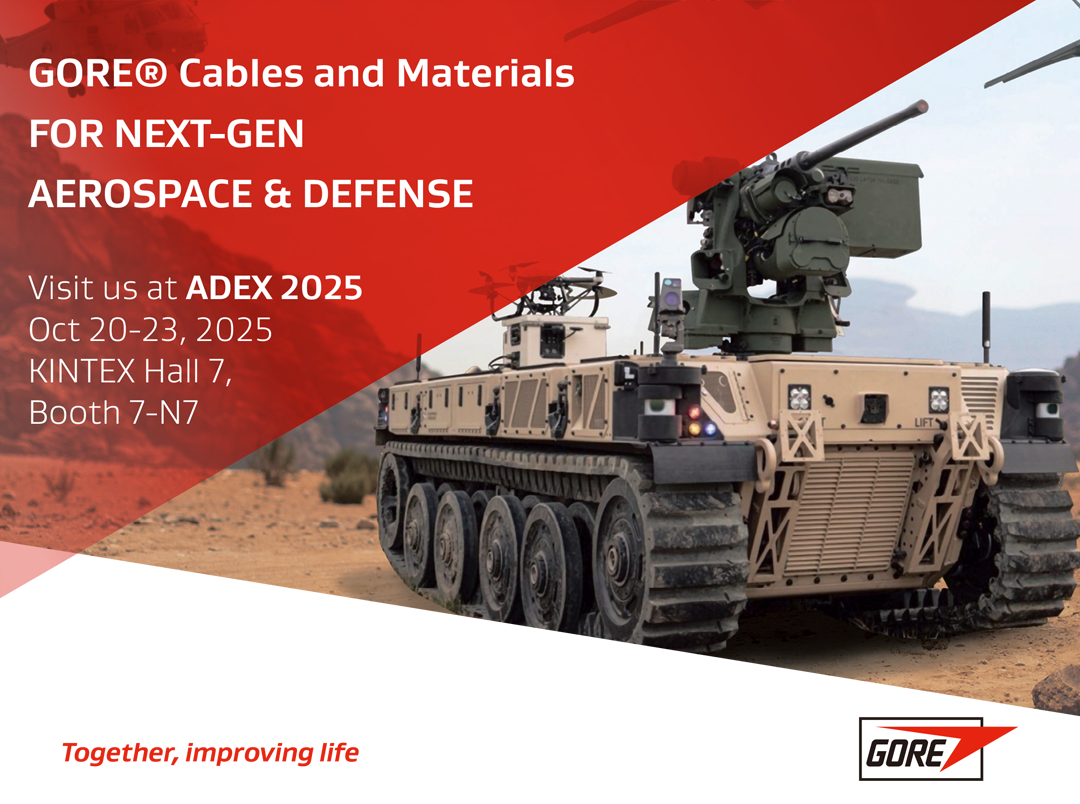 GORE® Cables and Materials
FOR NEXT-GEN
AEROSPACE & DEFENSE

Visit us at ADEX 2025
Oct 20-23, 2025
KINTEX Hall 7,
Booth 7-N7

LIFT

Together, improving life

GORE